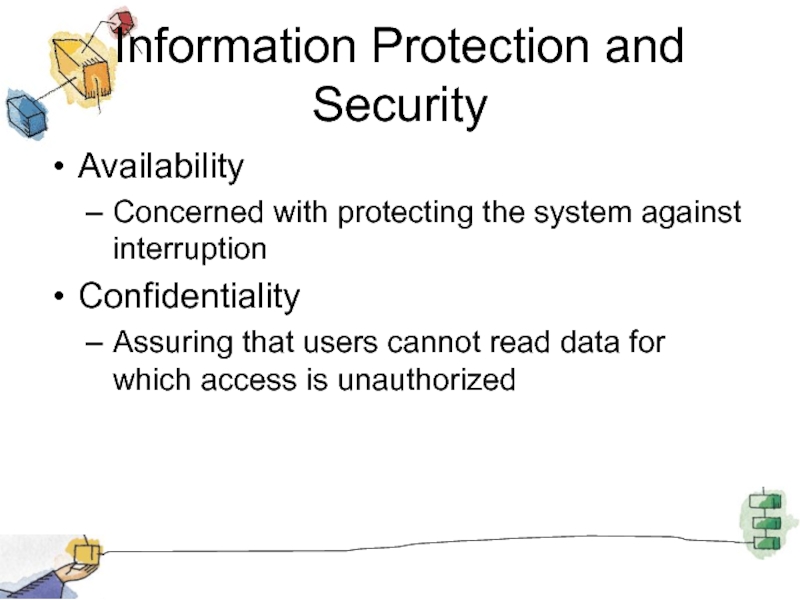 Information Protection and Security

• Availability
– Concerned with protecting the system against interruption
• Confidentiality
– Assuring that users cannot read data for which access is unauthorized